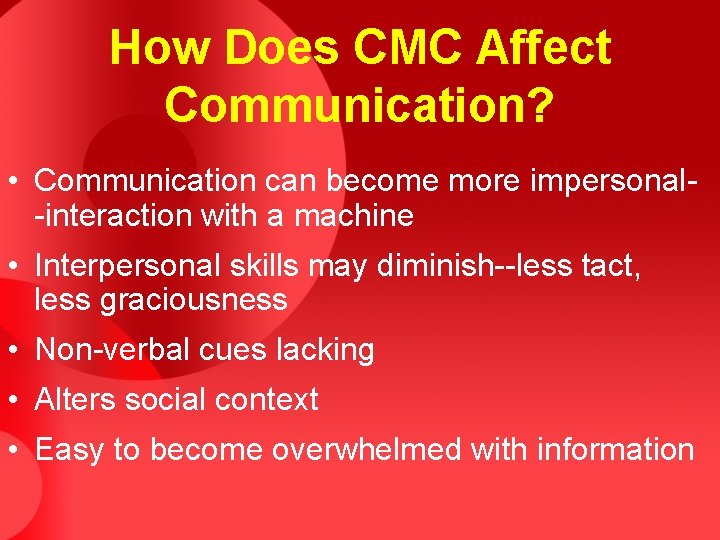 How Does CMC Affect Communication?

• Communication can become more impersonal--interaction with a machine

• Interpersonal skills may diminish--less tact, less graciousness

• Non-verbal cues lacking

• Alters social context

• Easy to become overwhelmed with information